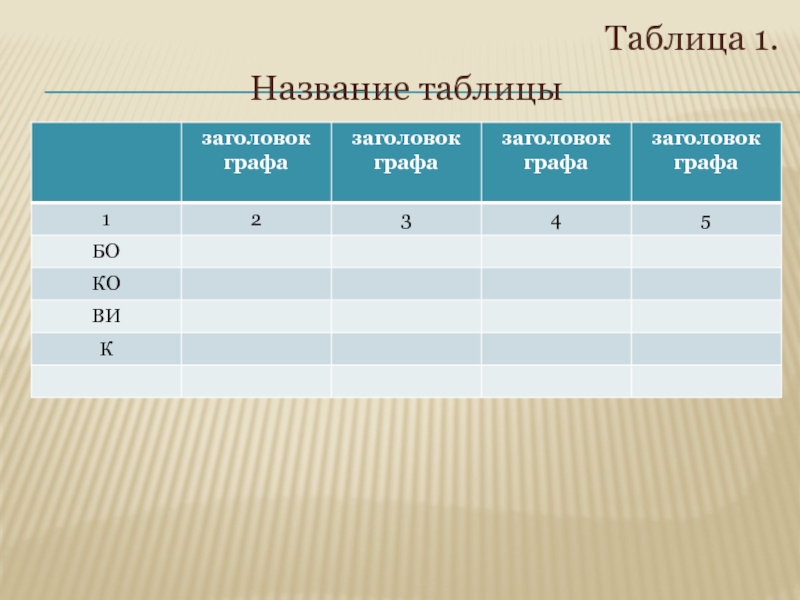 Таблица 1.

Название таблицы

| | заголовок графа | заголовок графа | заголовок графа | заголовок графа |
|---|---|---|---|---|
| 1 | 2 | 3 | 4 | 5 |
| БО | | | | |
| КО | | | | |
| ВИ | | | | |
| К | | | | |
| | | | | |